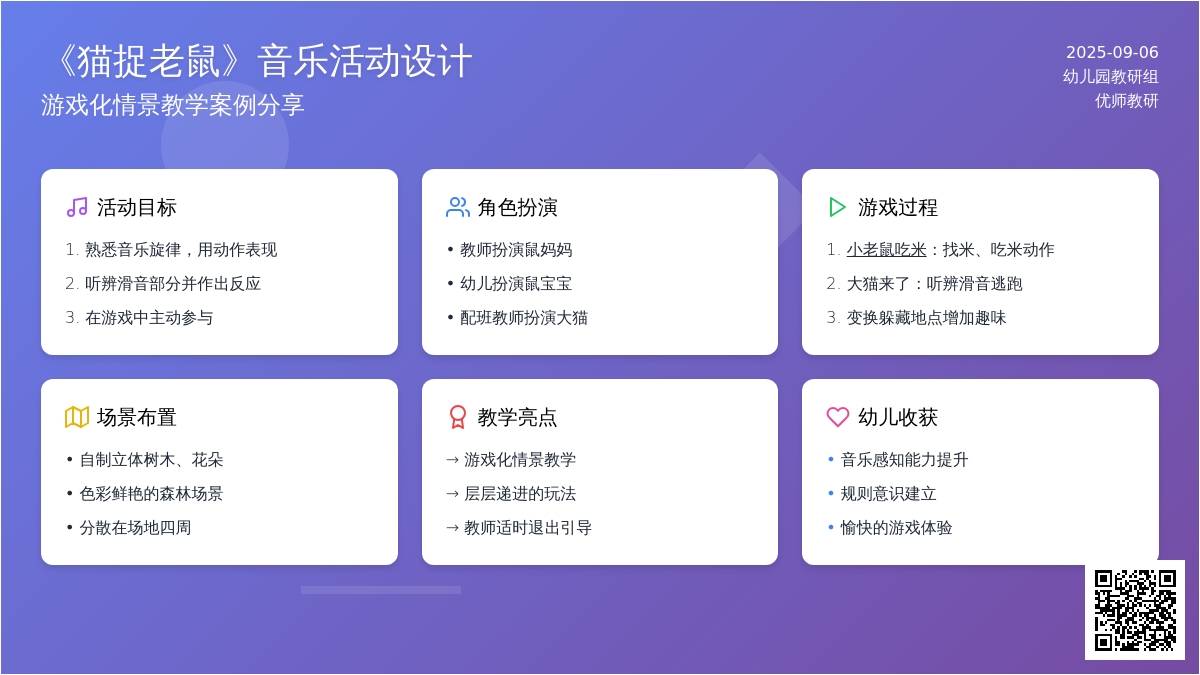 《猫捉老鼠》音乐活动设计
游戏化情景教学案例分享

2025-09-06
幼儿园教研组
优师教研

活动目标
1. 熟悉音乐旋律，用动作表现
2. 听辨滑音部分并作出反应
3. 在游戏中主动参与

角色扮演
• 教师扮演鼠妈妈
• 幼儿扮演鼠宝宝
• 配班教师扮演大猫

游戏过程
1. 小老鼠吃米：找米、吃米动作
2. 大猫来了：听辨滑音逃跑
3. 变换躲藏地点增加趣味

场景布置
• 自制立体树木、花朵
• 色彩鲜艳的森林场景
• 分散在场地四周

教学亮点
→ 游戏化情景教学
→ 层层递进的玩法
→ 教师适时退出引导

幼儿收获
• 音乐感知能力提升
• 规则意识建立
• 愉快的游戏体验